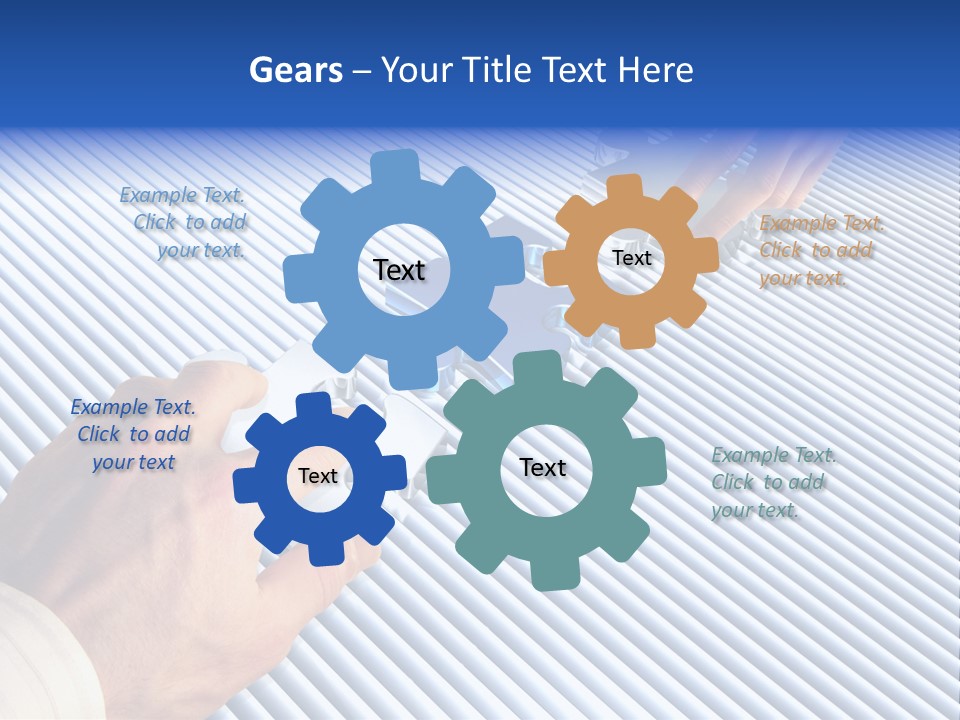 Gears – Your Title Text Here

Example Text. Click to add your text.

Text

Text

Example Text. Click to add your text.

Example Text. Click to add your text

Text

Text

Example Text. Click to add your text.